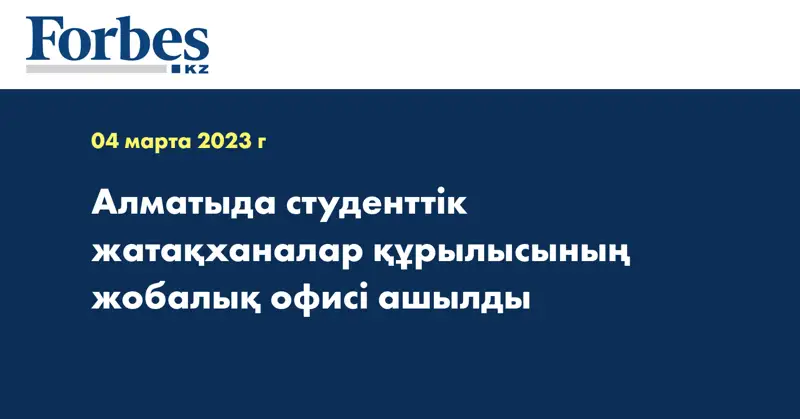 Forbes
KZ

04 марта 2023 г

Алматыда студенттік жатақханалар құрылысының жобалық офисі ашылды